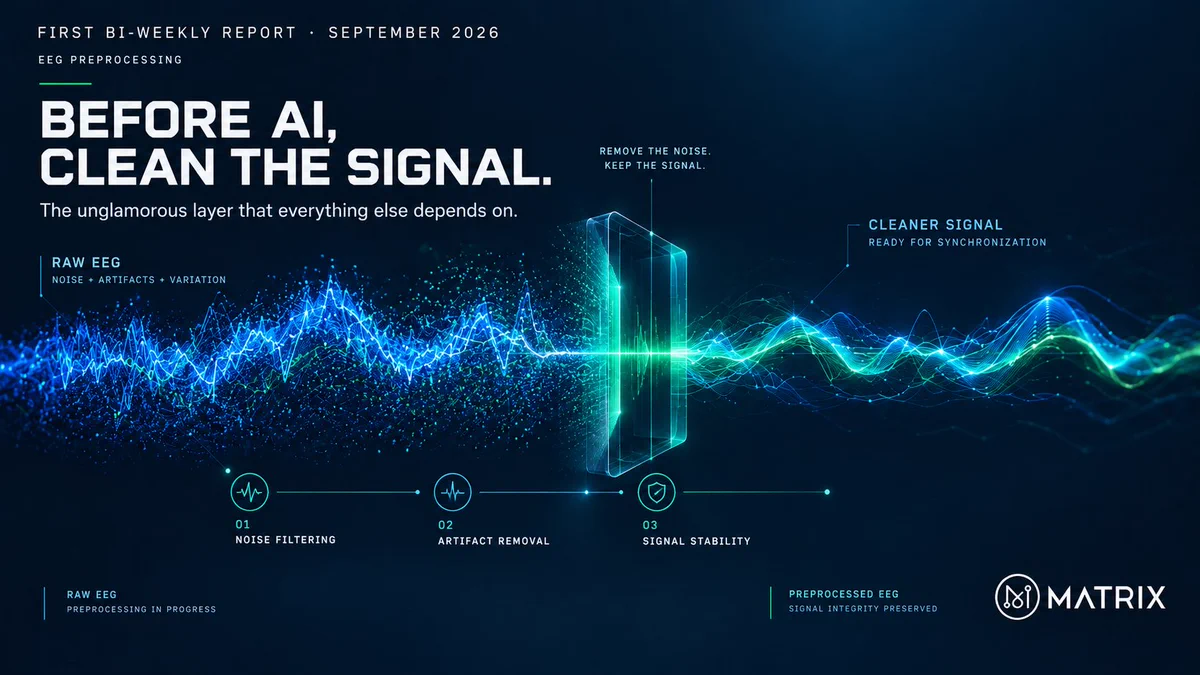 FIRST BI-WEEKLY REPORT · SEPTEMBER 2026

EEG PREPROCESSING

BEFORE AI, CLEAN THE SIGNAL.

The unglamorous layer that everything else depends on.

REMOVE THE NOISE. KEEP THE SIGNAL.

RAW EEG
NOISE + ARTIFACTS + VARIATION

CLEANER SIGNAL
READY FOR SYNCHRONIZATION

01
NOISE FILTERING

02
ARTIFACT REMOVAL

03
SIGNAL STABILITY

RAW EEG
PREPROCESSING IN PROGRESS

PREPROCESSED EEG
SIGNAL INTEGRITY PRESERVED

MATRIX